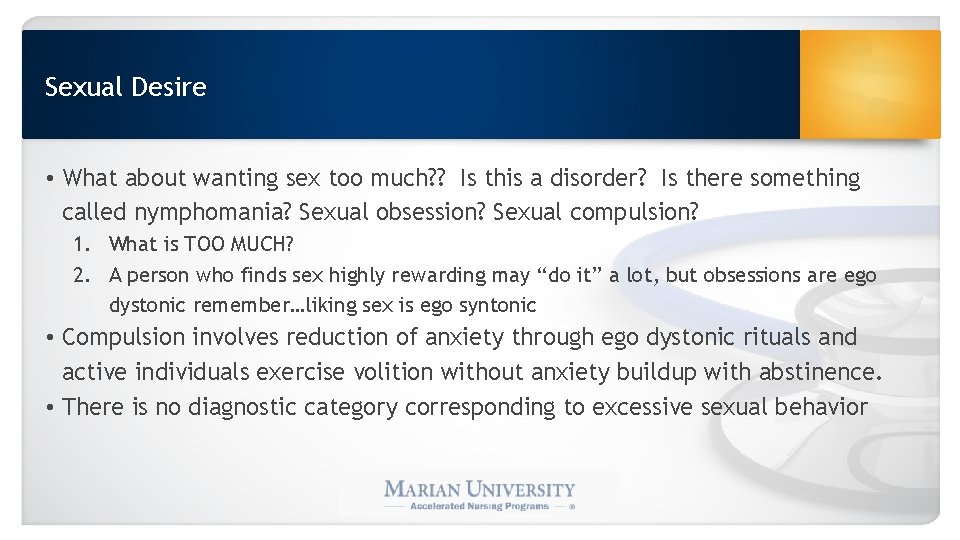 Sexual Desire

• What about wanting sex too much?? Is this a disorder? Is there something called nymphomania? Sexual obsession? Sexual compulsion?

1. What is TOO MUCH?
2. A person who finds sex highly rewarding may "do it" a lot, but obsessions are ego dystonic remember…liking sex is ego syntonic

• Compulsion involves reduction of anxiety through ego dystonic rituals and active individuals exercise volition without anxiety buildup with abstinence.
• There is no diagnostic category corresponding to excessive sexual behavior

MARIAN UNIVERSITY
Accelerated Nursing Programs